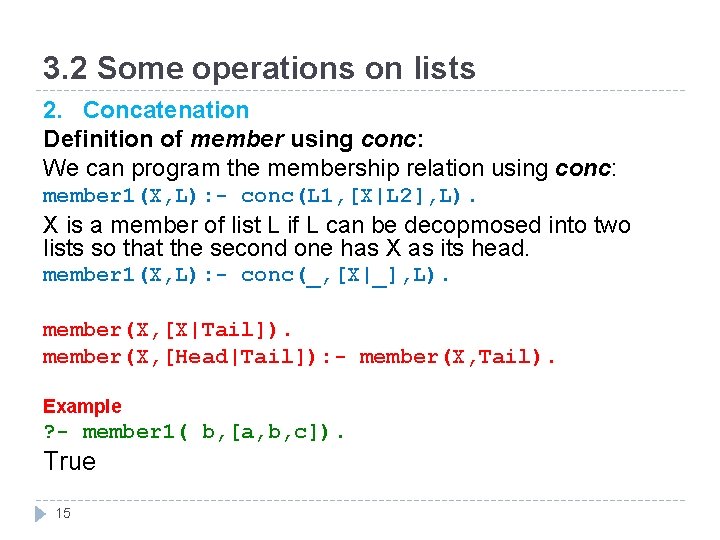 3.2 Some operations on lists

2. Concatenation

Definition of member using conc:

We can program the membership relation using conc:

member1(X,L):- conc(L1,[X|L2],L).

X is a member of list L if L can be decopmosed into two lists so that the second one has X as its head.

member1(X,L):- conc(_,[X|_],L).

member(X,[X|Tail]).
member(X,[Head|Tail]):- member(X,Tail).

Example

?- member1( b,[a,b,c]).

True

15